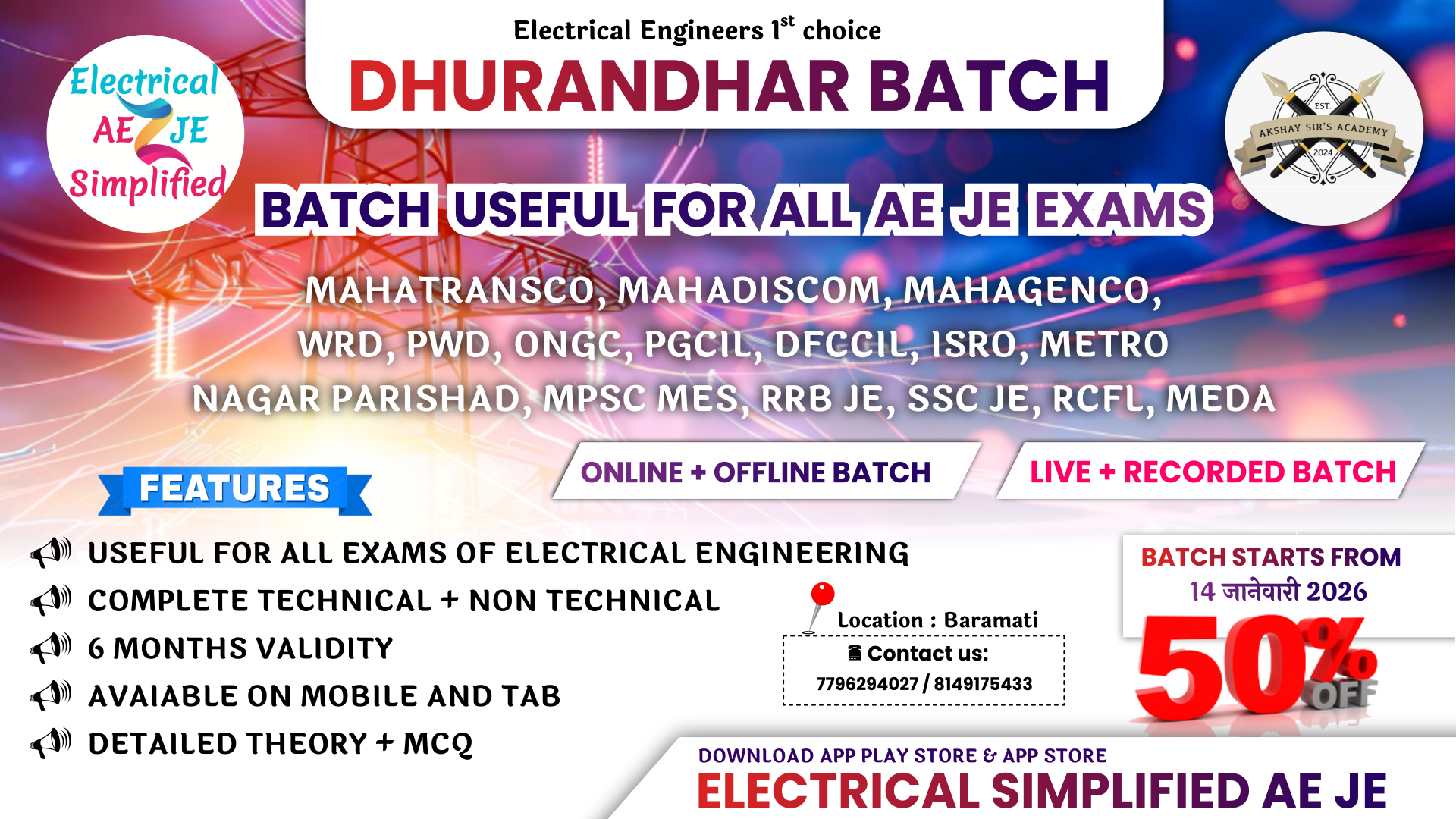 Electrical AE JE Simplified

Electrical Engineers 1$^{st}$ choice

DHURANDHAR BATCH

EST. AKSHAY SIR'S ACADEMY 2024

BATCH USEFUL FOR ALL AE JE EXAMS

MAHATRANSCO, MAHADISCOM, MAHAGENCO, WRD, PWD, ONGC, PGCIL, DFCCIL, ISRO, METRO NAGAR PARISHAD, MPSC MES, RRB JE, SSC JE, RCFL, MEDA

ONLINE + OFFLINE BATCH

LIVE + RECORDED BATCH

FEATURES

USEFUL FOR ALL EXAMS OF ELECTRICAL ENGINEERING

COMPLETE TECHNICAL + NON TECHNICAL

6 MONTHS VALIDITY

AVAIABLE ON MOBILE AND TAB

DETAILED THEORY + MCQ

Location : Baramati

Contact us:

7796294027 / 8149175433

BATCH STARTS FROM

14 जानेवारी 2026

50% OFF

DOWNLOAD APP PLAY STORE & APP STORE

ELECTRICAL SIMPLIFIED AE JE